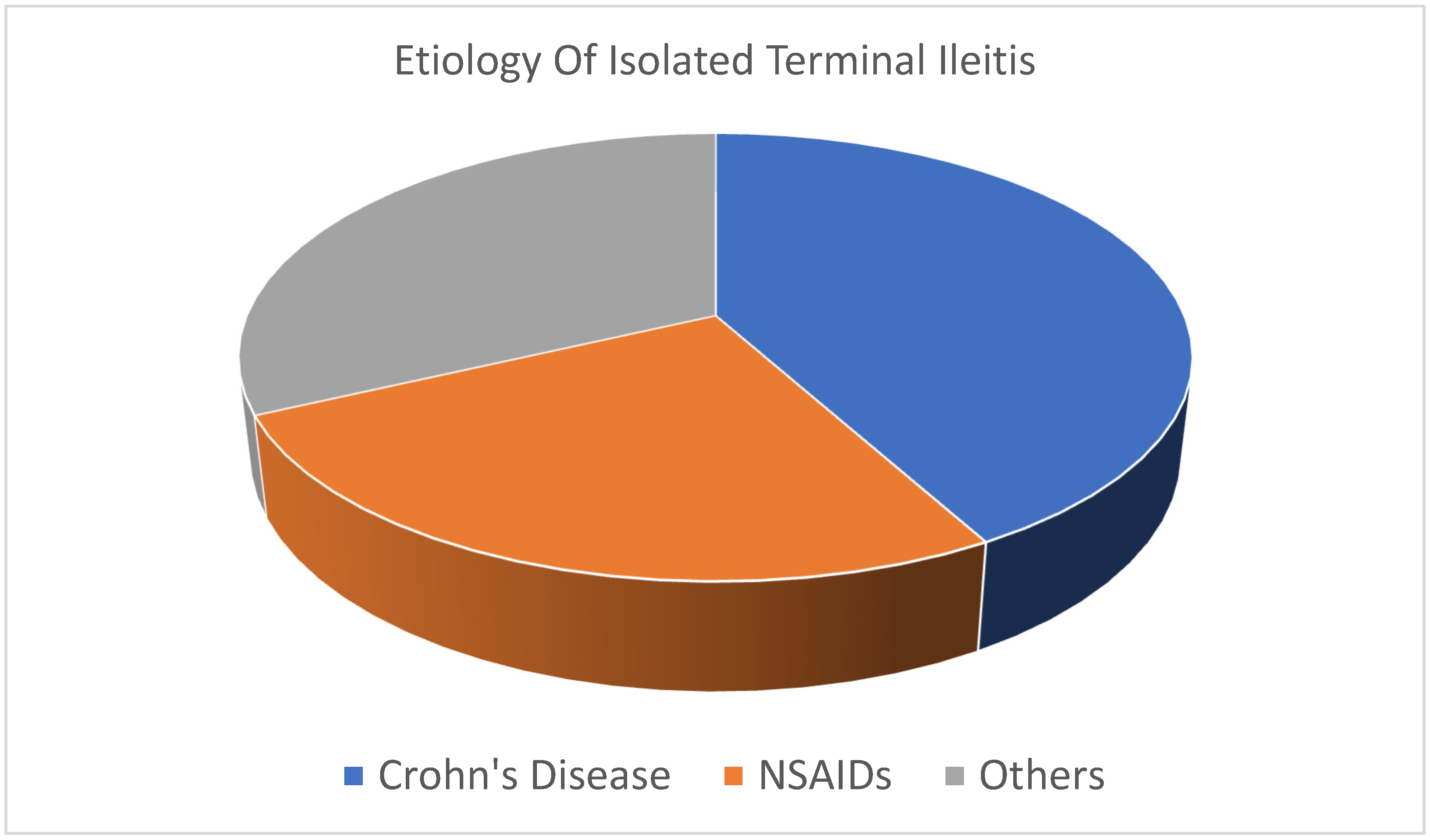 Etiology Of Isolated Terminal Ileitis

Crohn's Disease NSAIDs Others